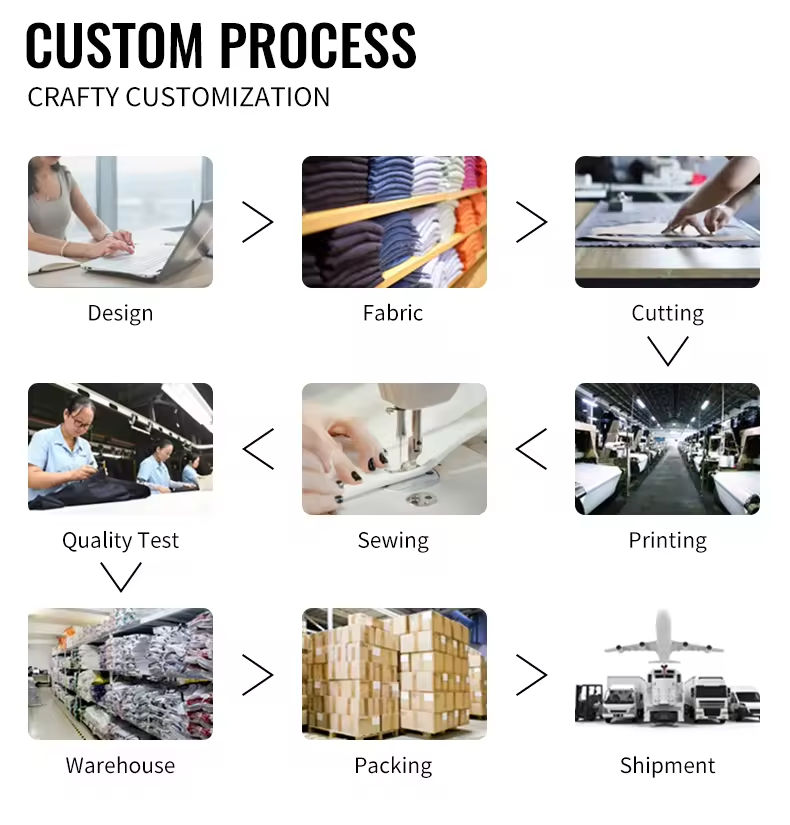 CUSTOM PROCESS

CRAFTY CUSTOMIZATION

Design

Fabric

Cutting

Quality Test

Sewing

Printing

Warehouse

Packing

Shipment